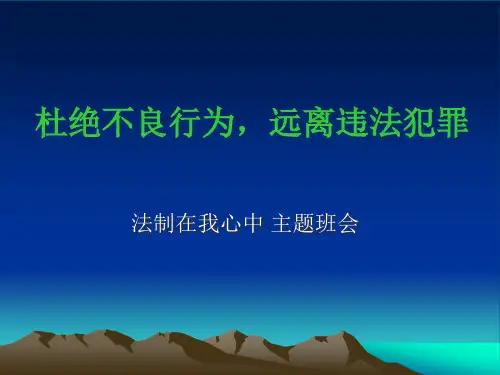 杜绝不良行为，远离违法犯罪

法制在我心中 主题班会